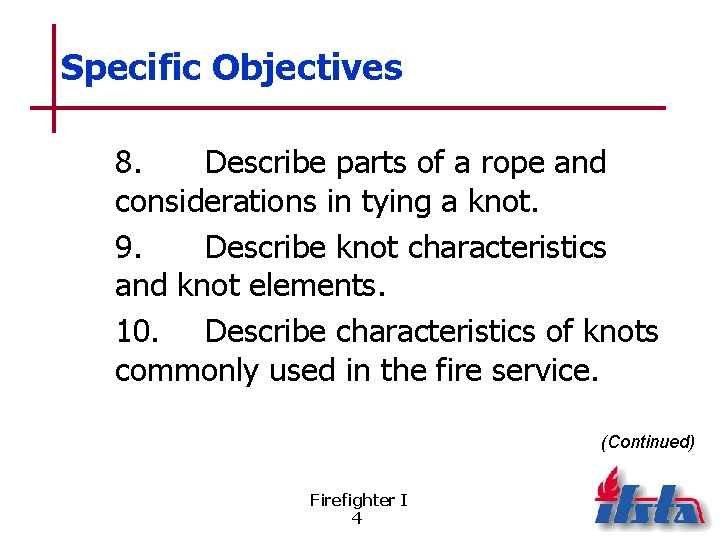 Specific Objectives

8. Describe parts of a rope and considerations in tying a knot.

9. Describe knot characteristics and knot elements.

10. Describe characteristics of knots commonly used in the fire service.

(Continued)

Firefighter I
4

ifsta